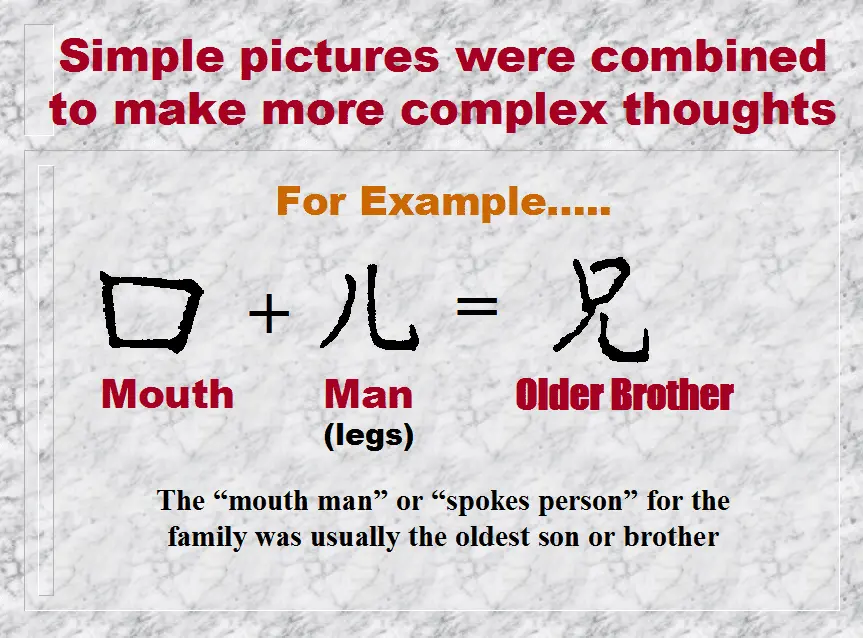 Simple pictures were combined to make more complex thoughts

For Example.....

口 + 儿 = 兄

Mouth

Man
(legs)

Older Brother

The “mouth man” or “spokes person” for the family was usually the oldest son or brother